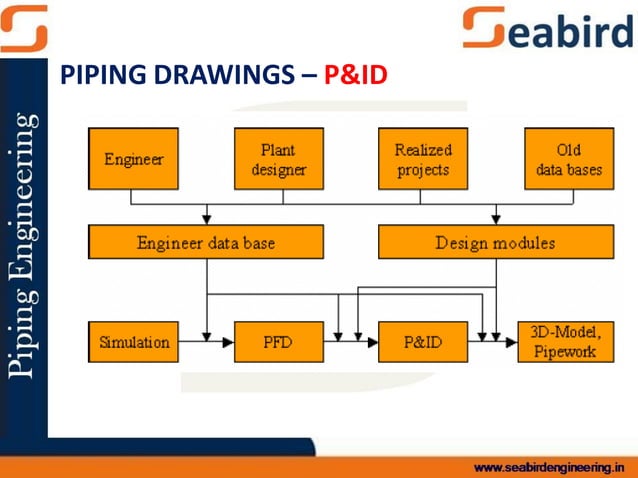 Seabird

Piping Engineering

PIPING DRAWINGS – P&ID

Engineer

Plant designer

Realized projects

Old data bases

Engineer data base

Design modules

Simulation

PFD

P&ID

3D-Model, Pipework

www.seabirdengineering.in